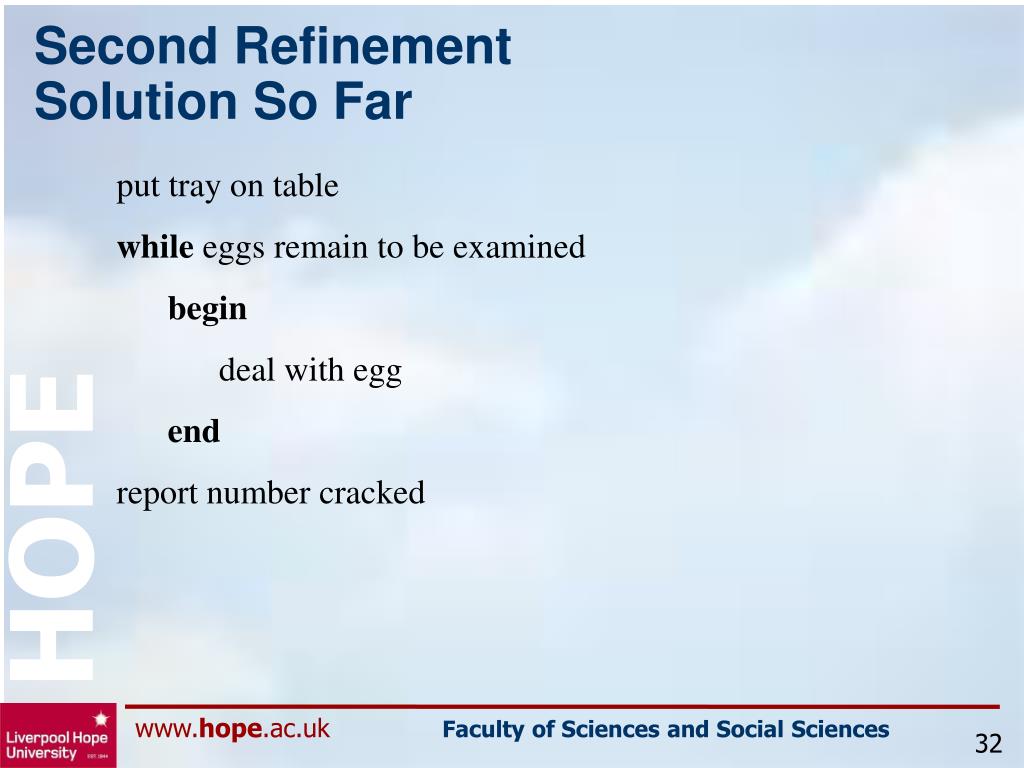 Second Refinement
Solution So Far

put tray on table

while eggs remain to be examined

begin

deal with egg

end

report number cracked

HOPE

Liverpool Hope University EST. 1844

www.hope.ac.uk

Faculty of Sciences and Social Sciences

32